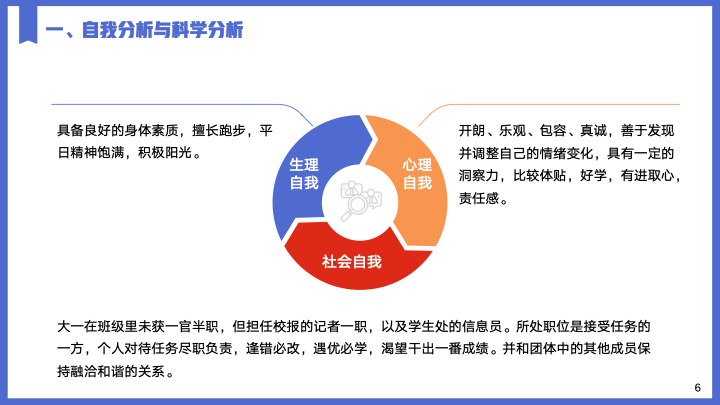 一、自我分析与科学分析

具备良好的身体素质，擅长跑步，平日精神饱满，积极阳光。

生理自我

心理自我

社会自我

开朗、乐观、包容、真诚，善于发现并调整自己的情绪变化，具有一定的洞察力，比较体贴，好学，有进取心，责任感。

大一在班级里未获一官半职，但担任校报的记者一职，以及学生处的信息员。所处职位是接受任务的一方，个人对待任务尽职负责，逢错必改，遇优必学，渴望干出一番成绩。并和团体中的其他成员保持融洽和谐的关系。

6